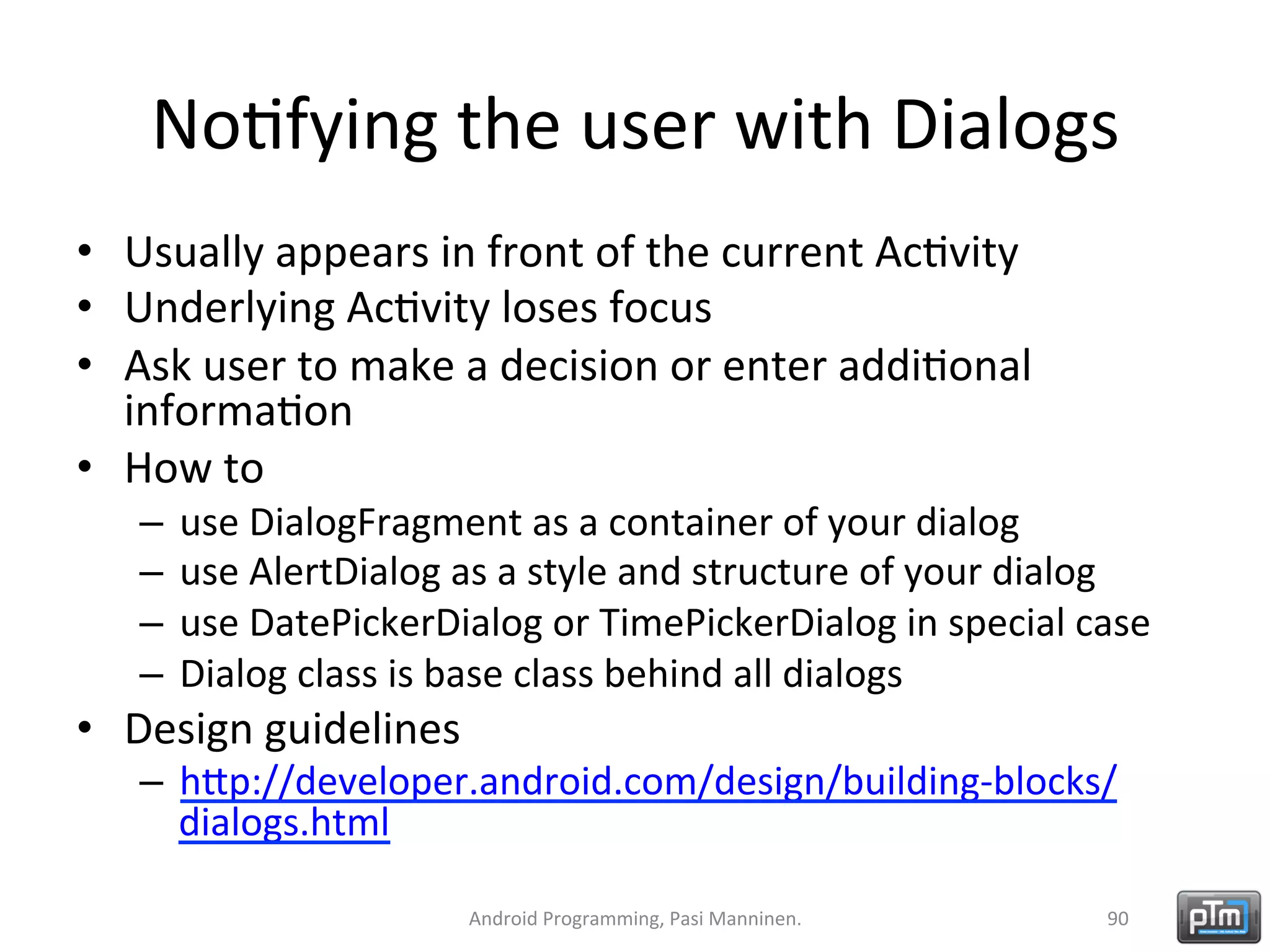 Notifying the user with Dialogs

• Usually appears in front of the current Activity
• Underlying Activity loses focus
• Ask user to make a decision or enter additional information
• How to
– use DialogFragment as a container of your dialog
– use AlertDialog as a style and structure of your dialog
– use DatePickerDialog or TimePickerDialog in special case
– Dialog class is base class behind all dialogs
• Design guidelines
– http://developer.android.com/design/building-blocks/dialogs.html

Android Programming, Pasi Manninen. 90

pTm